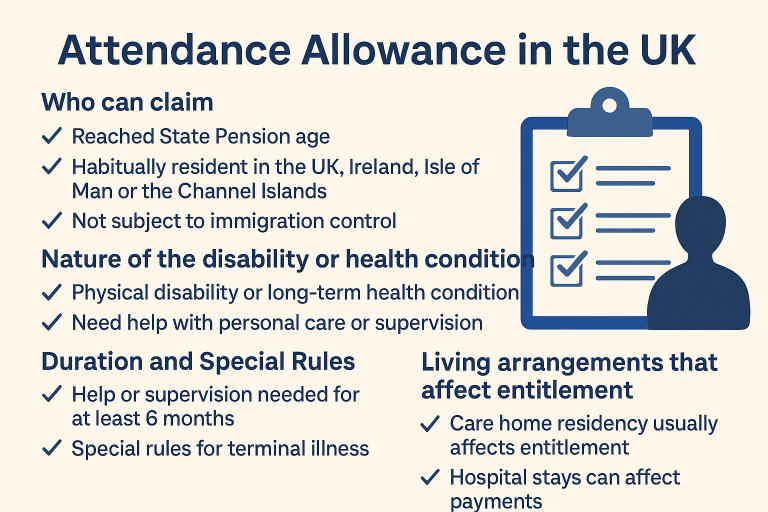 Attendance Allowance in the UK

Who can claim

✓ Reached State Pension age

✓ Habitually resident in the UK, Ireland, Isle of Man or the Channel Islands

✓ Not subject to immigration control

Nature of the disability or health condition

✓ Physical disability or long-term health condition

✓ Need help with personal care or supervision

Duration and Special Rules

✓ Help or supervision needed for at least 6 months

✓ Special rules for terminal illness

Living arrangements that affect entitlement

✓ Care home residency usually affects entitlement

✓ Hospital stays can affect payments